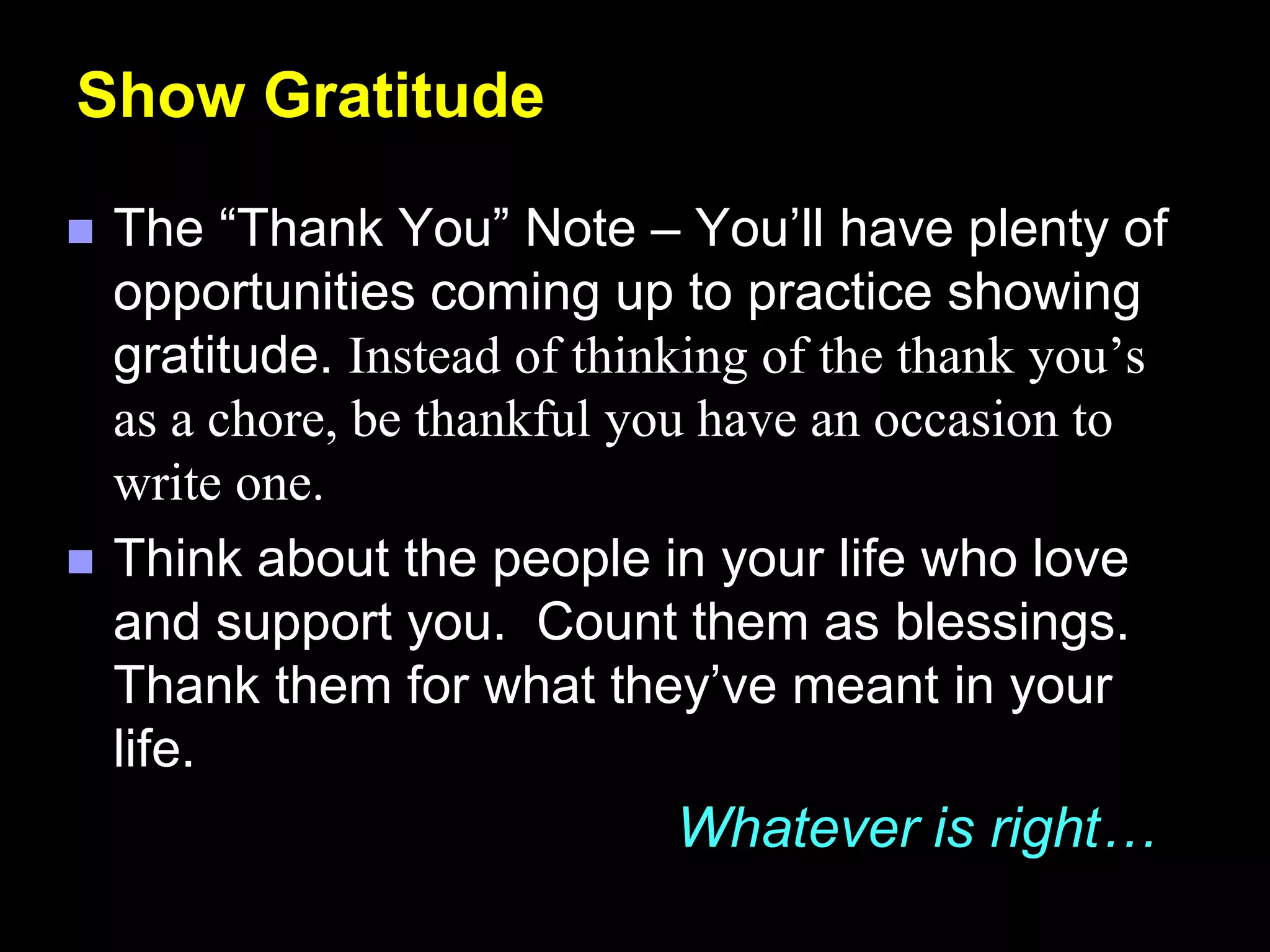 Show Gratitude

The “Thank You” Note – You’ll have plenty of opportunities coming up to practice showing gratitude. Instead of thinking of the thank you’s as a chore, be thankful you have an occasion to write one.

Think about the people in your life who love and support you. Count them as blessings. Thank them for what they’ve meant in your life.

Whatever is right…